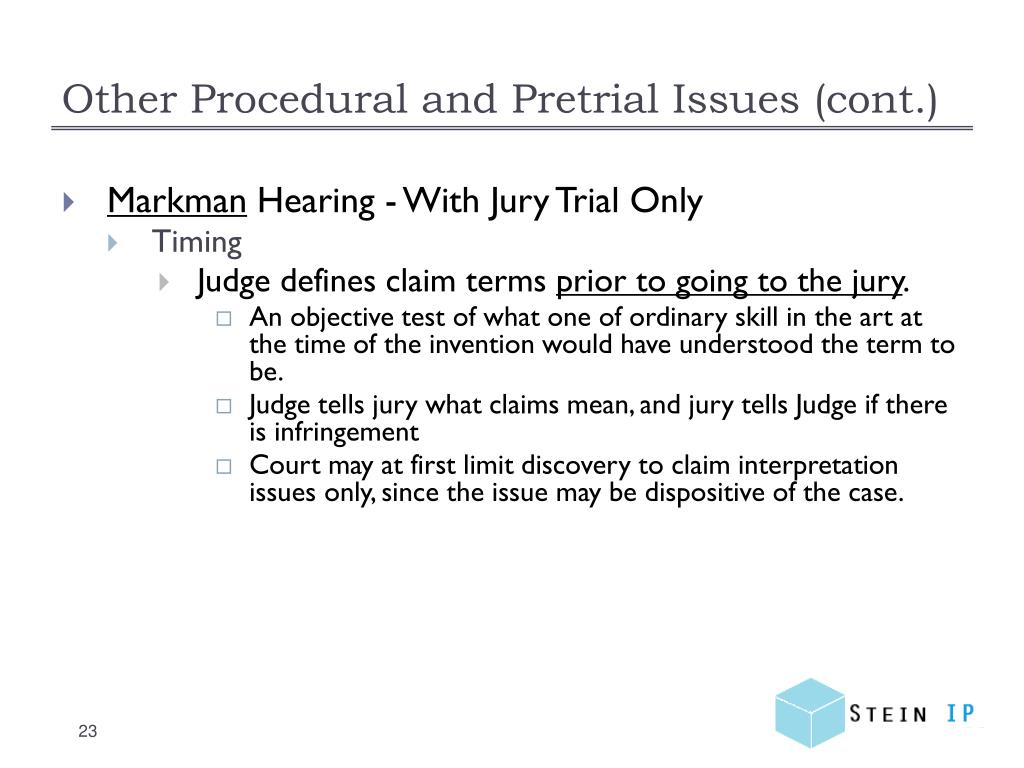 Other Procedural and Pretrial Issues (cont.)

Markman Hearing - With Jury Trial Only

Timing

Judge defines claim terms prior to going to the jury.

An objective test of what one of ordinary skill in the art at the time of the invention would have understood the term to be.

Judge tells jury what claims mean, and jury tells Judge if there is infringement

Court may at first limit discovery to claim interpretation issues only, since the issue may be dispositive of the case.

23

STEIN IP